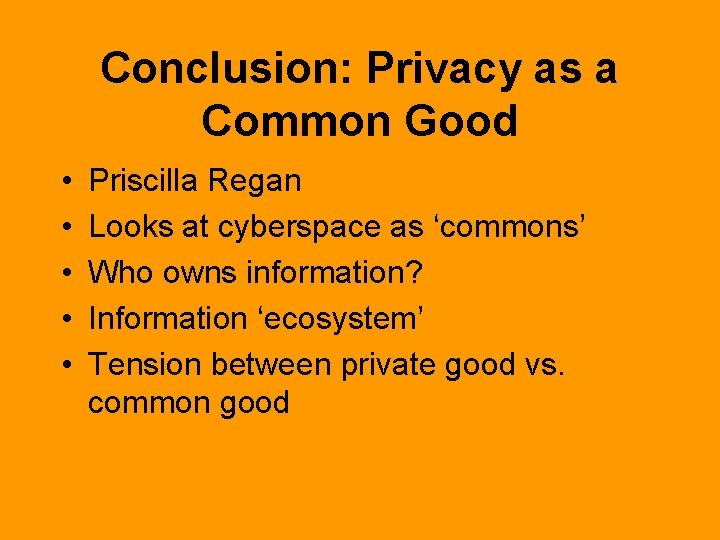 Conclusion: Privacy as a Common Good

• Priscilla Regan
• Looks at cyberspace as ‘commons’
• Who owns information?
• Information ‘ecosystem’
• Tension between private good vs. common good